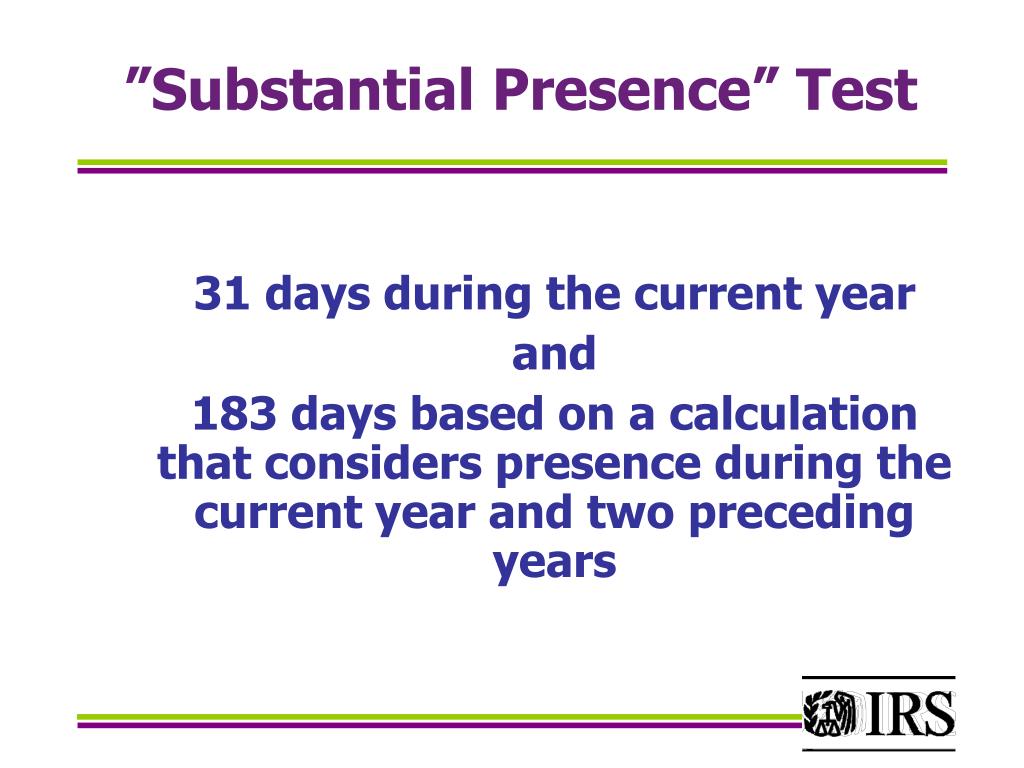 ”Substantial Presence” Test

31 days during the current year

and

183 days based on a calculation that considers presence during the current year and two preceding years

IRS